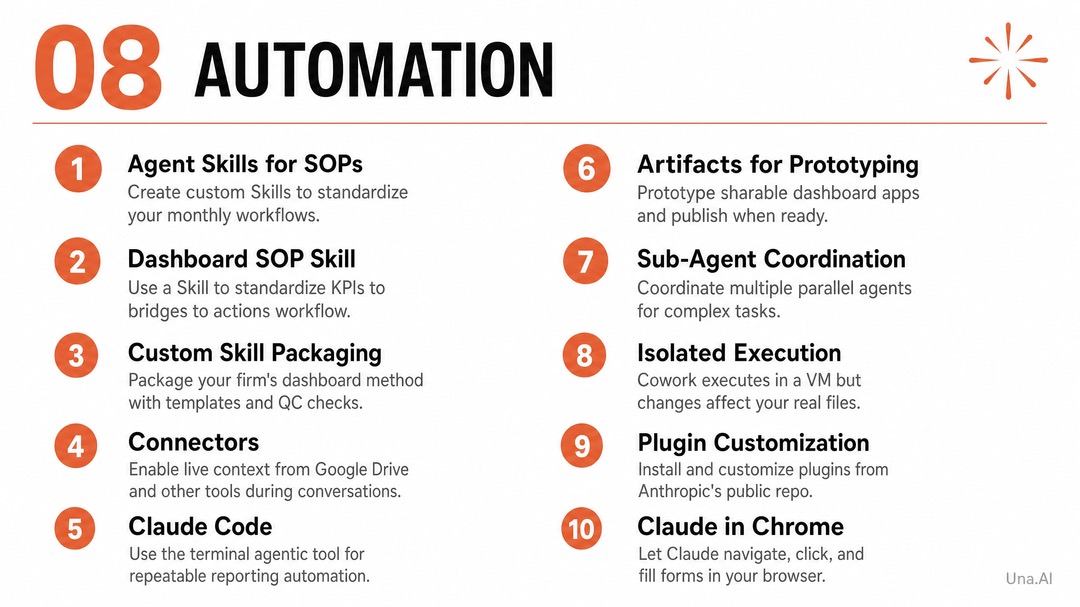 08 AUTOMATION

1 Agent Skills for SOPs
Create custom Skills to standardize your monthly workflows.

2 Dashboard SOP Skill
Use a Skill to standardize KPIs to bridges to actions workflow.

3 Custom Skill Packaging
Package your firm's dashboard method with templates and QC checks.

4 Connectors
Enable live context from Google Drive and other tools during conversations.

5 Claude Code
Use the terminal agentic tool for repeatable reporting automation.

6 Artifacts for Prototyping
Prototype sharable dashboard apps and publish when ready.

7 Sub-Agent Coordination
Coordinate multiple parallel agents for complex tasks.

8 Isolated Execution
Cowork executes in a VM but changes affect your real files.

9 Plugin Customization
Install and customize plugins from Anthropic's public repo.

10 Claude in Chrome
Let Claude navigate, click, and fill forms in your browser.

Una.AI